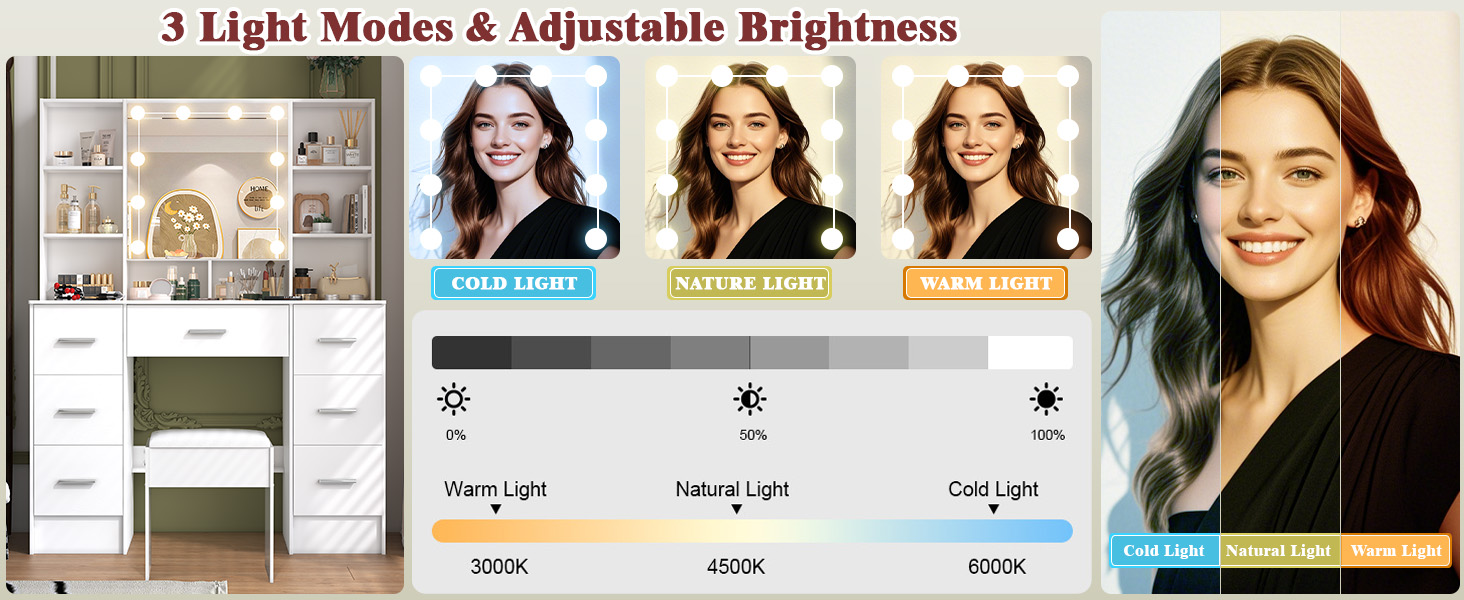 3 Light Modes & Adjustable Brightness

HOME

COLD LIGHT

NATURE LIGHT

WARM LIGHT

0%

50%

100%

Warm Light

Natural Light

Cold Light

3000K

4500K

6000K

Cold Light

Natural Light

Warm Light